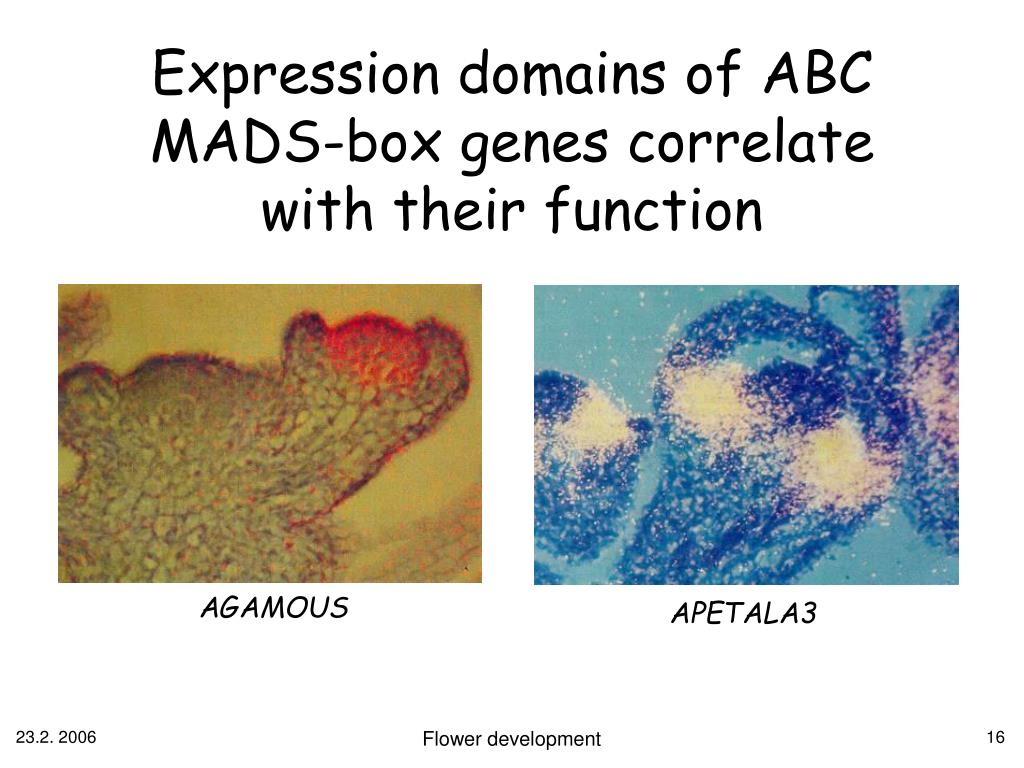 Expression domains of ABC MADS-box genes correlate with their function

AGAMOUS

APETALA3

23.2. 2006

Flower development

16